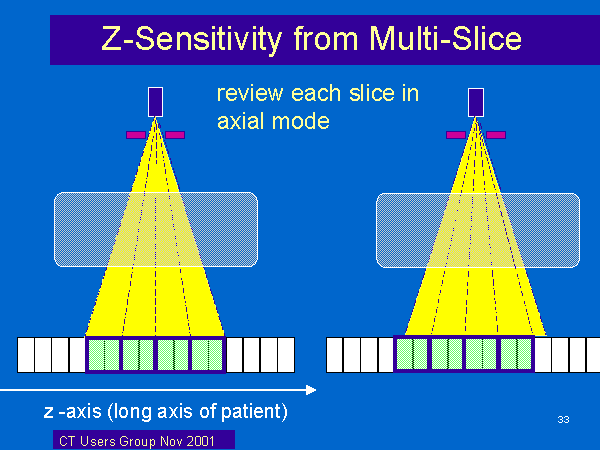 Z-Sensitivity from Multi-Slice

review each slice in axial mode

z -axis (long axis of patient)

33

CT Users Group Nov 2001